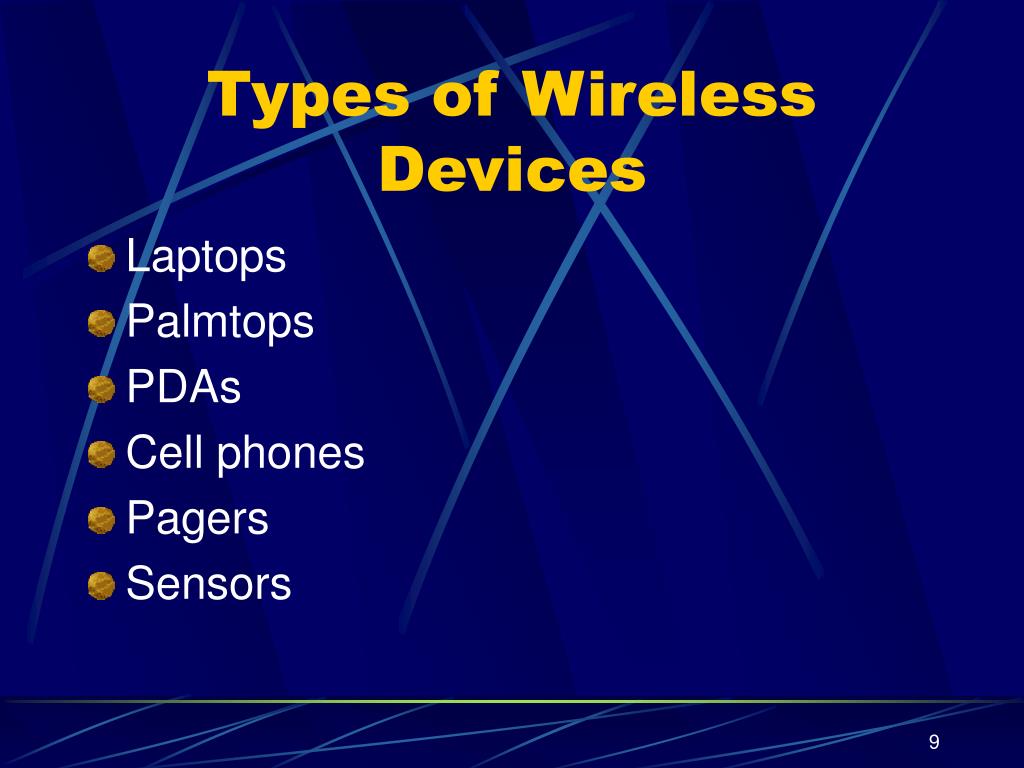 Types of Wireless Devices

Laptops
Palmtops
PDAs
Cell phones
Pagers
Sensors

9